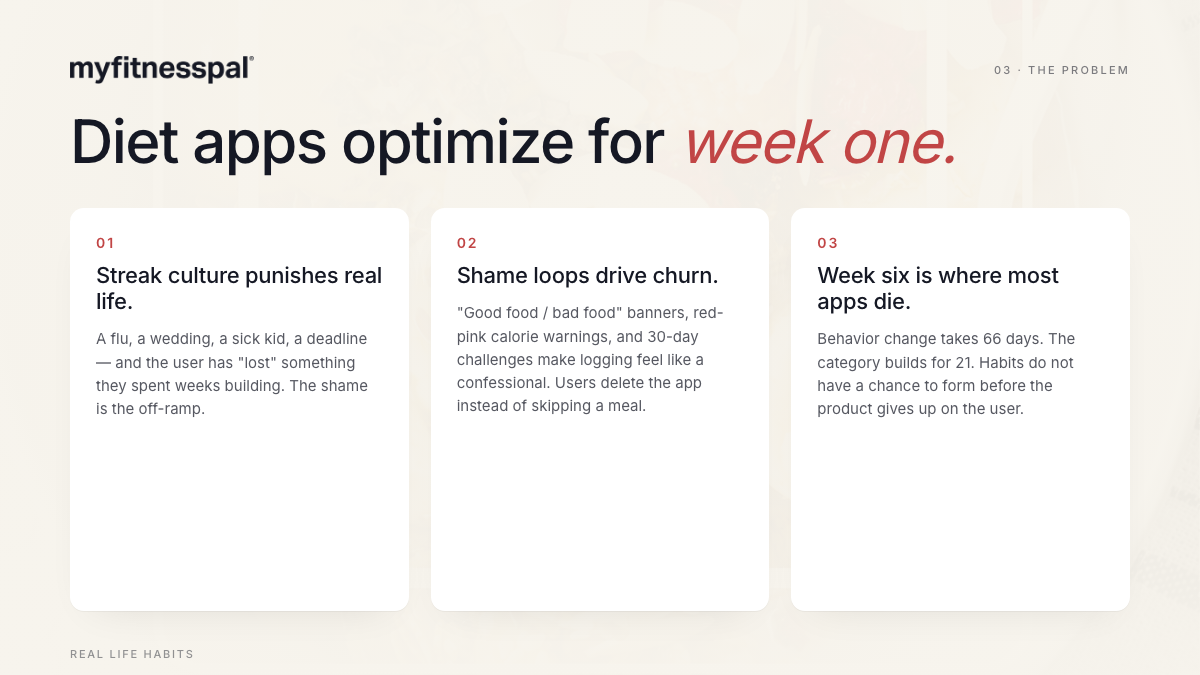 myfitnesspal®

03 · THE PROBLEM

Diet apps optimize for week one.

01

Streak culture punishes real life.

A flu, a wedding, a sick kid, a deadline — and the user has "lost" something they spent weeks building. The shame is the off-ramp.

02

Shame loops drive churn.

"Good food / bad food" banners, red-pink calorie warnings, and 30-day challenges make logging feel like a confessional. Users delete the app instead of skipping a meal.

03

Week six is where most apps die.

Behavior change takes 66 days. The category builds for 21. Habits do not have a chance to form before the product gives up on the user.

REAL LIFE HABITS